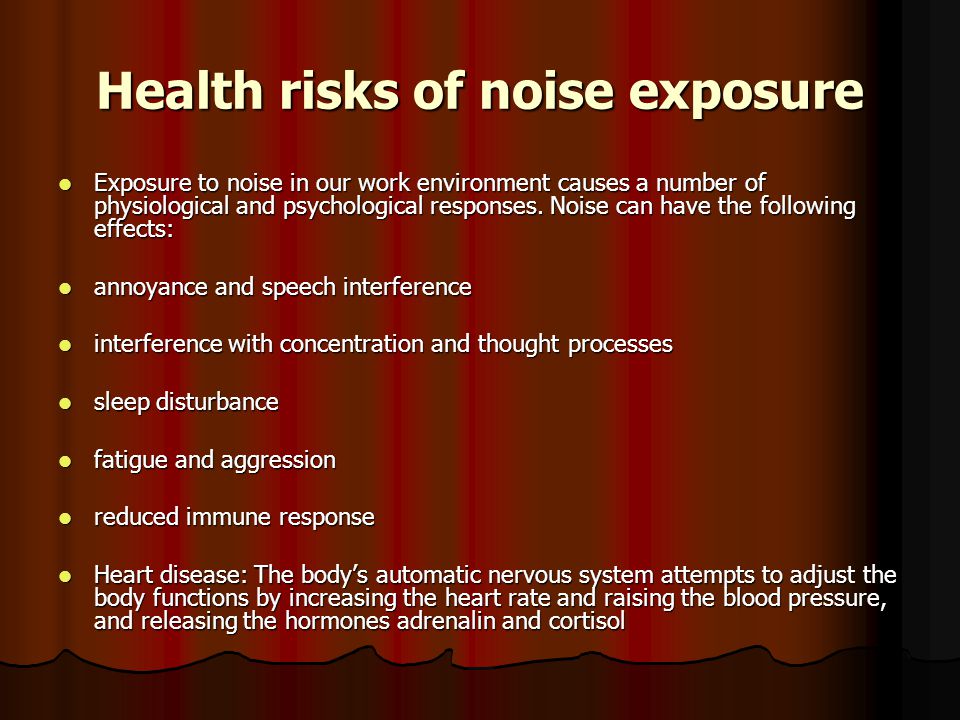 Health risks of noise exposure

- Exposure to noise in our work environment causes a number of physiological and psychological responses. Noise can have the following effects:

- annoyance and speech interference

- interference with concentration and thought processes

- sleep disturbance

- fatigue and aggression

- reduced immune response

- Heart disease: The body's automatic nervous system attempts to adjust the body functions by increasing the heart rate and raising the blood pressure, and releasing the hormones adrenalin and cortisol